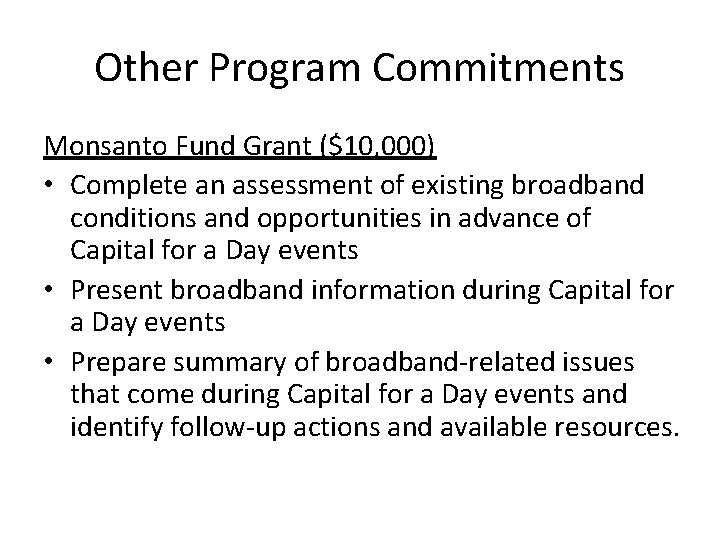 Other Program Commitments

Monsanto Fund Grant ($10,000)

• Complete an assessment of existing broadband conditions and opportunities in advance of Capital for a Day events

• Present broadband information during Capital for a Day events

• Prepare summary of broadband-related issues that come during Capital for a Day events and identify follow-up actions and available resources.